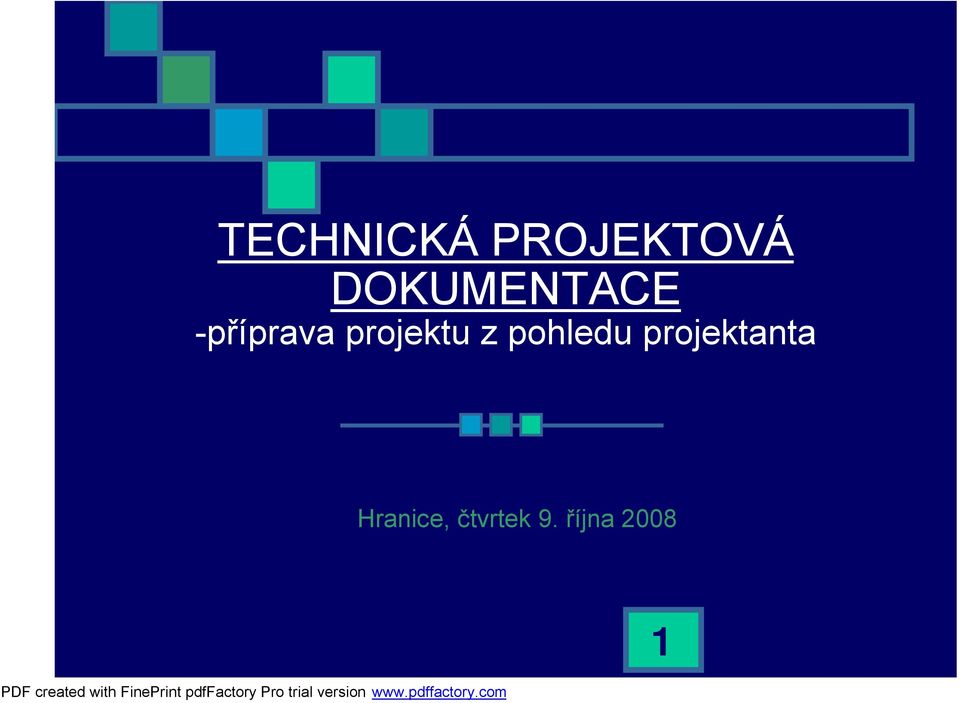 TECHNICKÁ PROJEKTOVÁ DOKUMENTACE
-příprava projektu z pohledu projektanta

Hranice, čtvrtek 9. října 2008

1

PDF created with FinePrint pdfFactory Pro trial version www.pdffactory.com